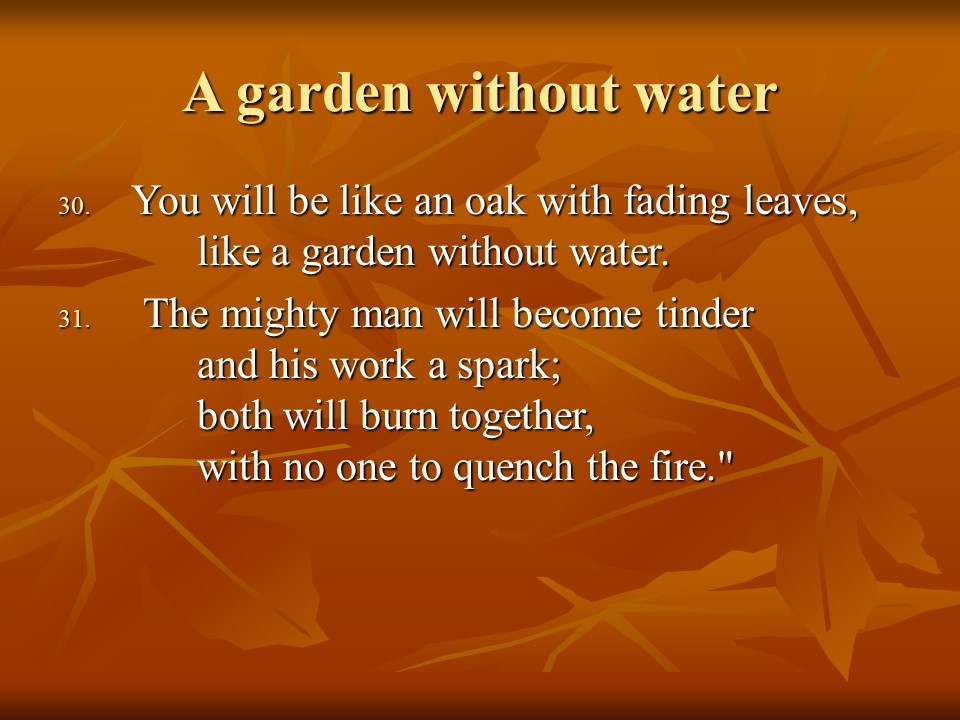 A garden without water

30. You will be like an oak with fading leaves,
like a garden without water.

31. The mighty man will become tinder
and his work a spark;
both will burn together,
with no one to quench the fire."